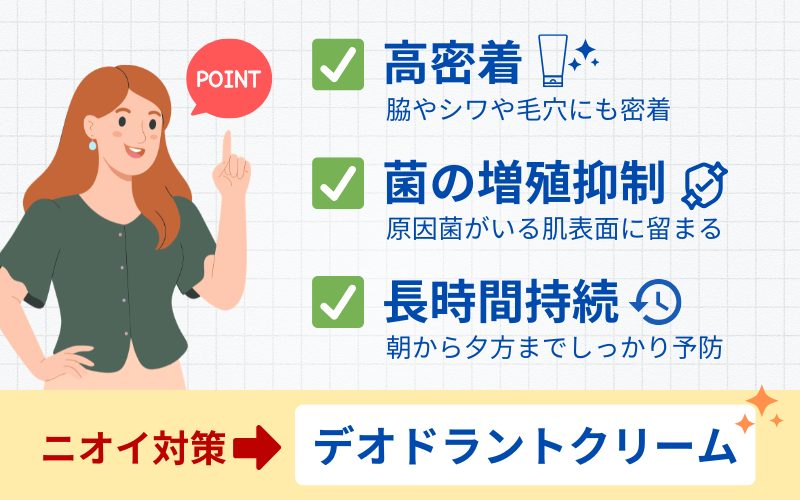 POINT

高密着
脇やシワや毛穴にも密着

菌の増殖抑制
原因菌がいる肌表面に留まる

長時間持続
朝から夕方までしっかり予防

ニオイ対策

デオドラントクリーム